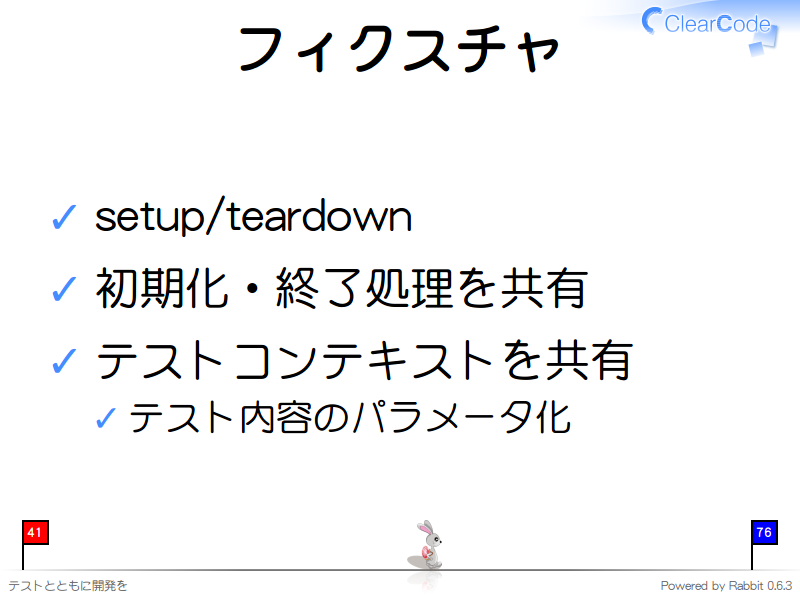 ClearCode

フィクスチャ

✓ setup/teardown

✓ 初期化・終了処理を共有

✓ テストコンテキストを共有

✓ テスト内容のパラメータ化

41

76

テストとともに開発を

Powered by Rabbit 0.6.3